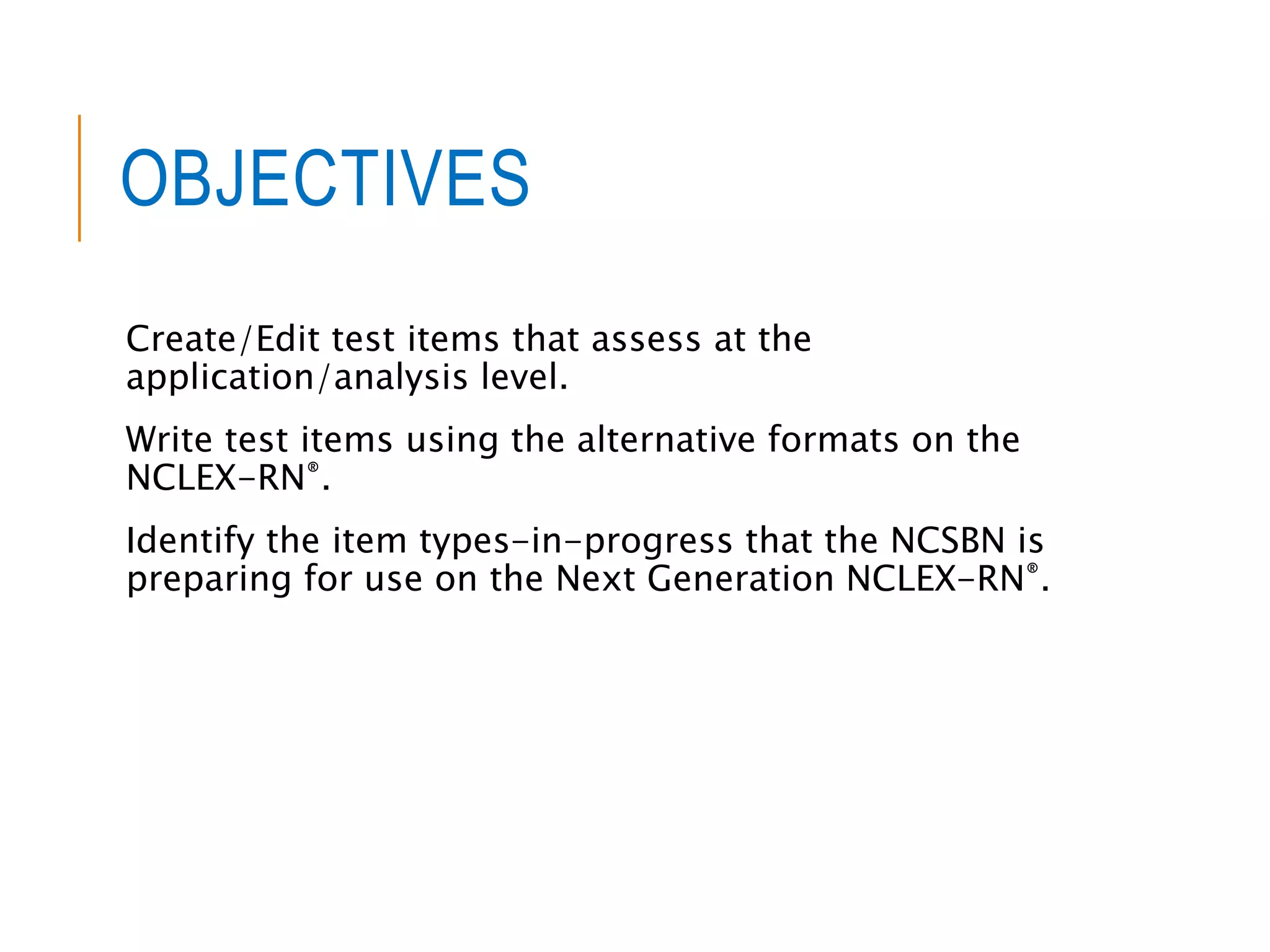 OBJECTIVES

Create/Edit test items that assess at the application/analysis level.

Write test items using the alternative formats on the NCLEX-RN®.

Identify the item types-in-progress that the NCSBN is preparing for use on the Next Generation NCLEX-RN®.